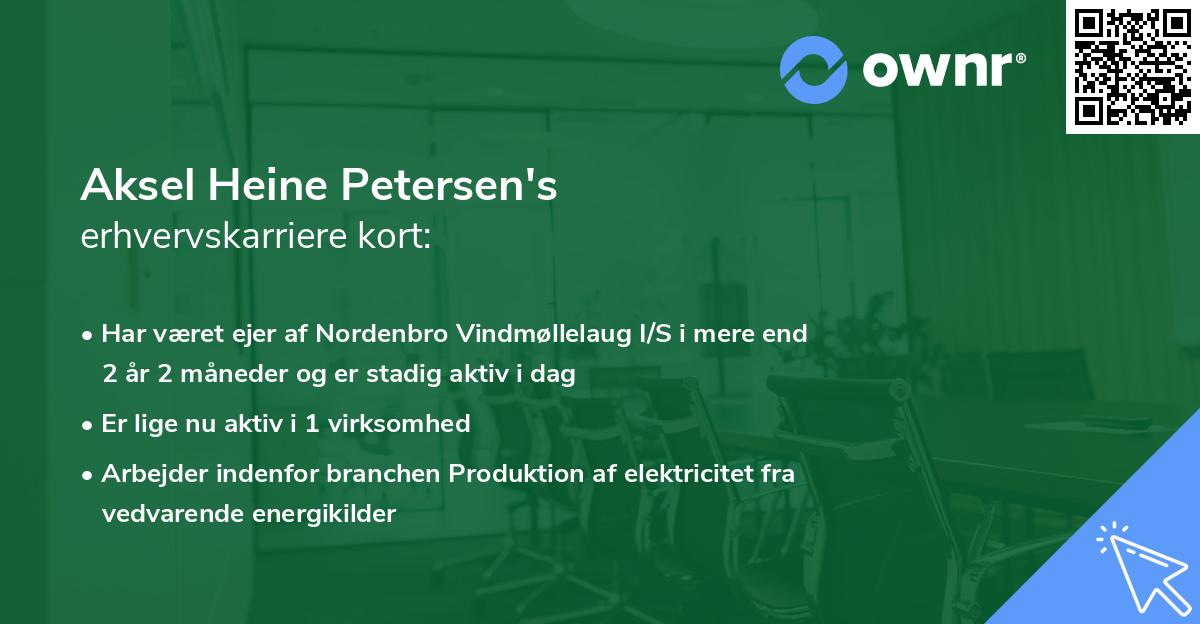 ownr®

Aksel Heine Petersen's
erhvervskarriere kort:

• Har været ejer af Nordenbro Vindmøllelaug I/S i mere end 2 år 2 måneder og er stadig aktiv i dag

• Er lige nu aktiv i 1 virksomhed

• Arbejder indenfor branchen Produktion af elektricitet fra vedvarende energikilder